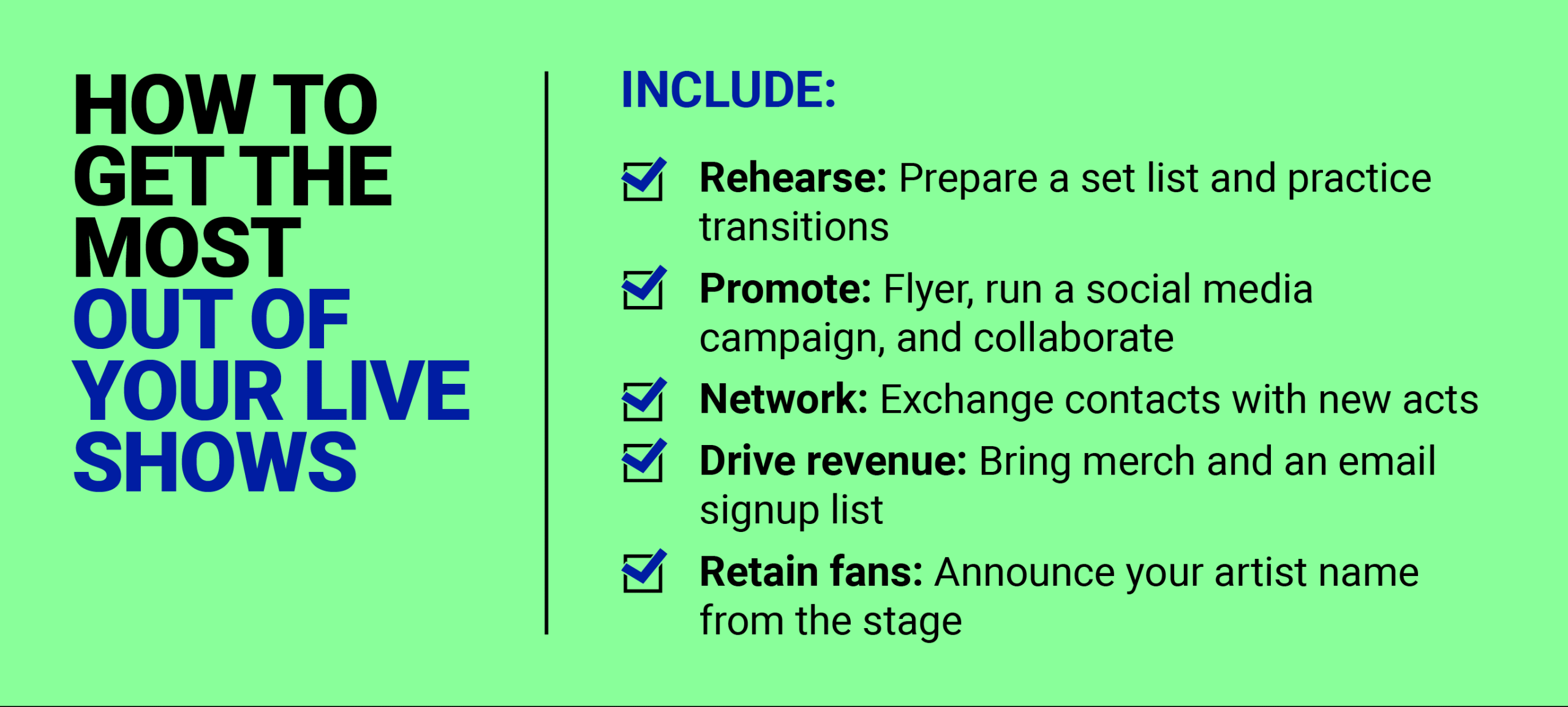 HOW TO GET THE MOST OUT OF YOUR LIVE SHOWS

INCLUDE:

Rehearse: Prepare a set list and practice transitions

Promote: Flyer, run a social media campaign, and collaborate

Network: Exchange contacts with new acts

Drive revenue: Bring merch and an email signup list

Retain fans: Announce your artist name from the stage